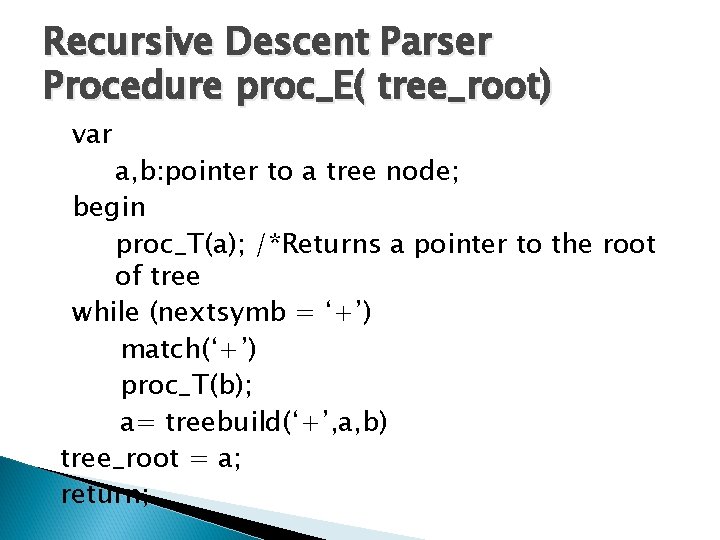 Recursive Descent Parser
Procedure proc_E( tree_root)

var
a,b:pointer to a tree node;
begin
proc_T(a); /*Returns a pointer to the root of tree
while (nextsymb = ‘+’)
match(‘+’)
proc_T(b);
a= treebuild(‘+’,a,b)
tree_root = a;
return;